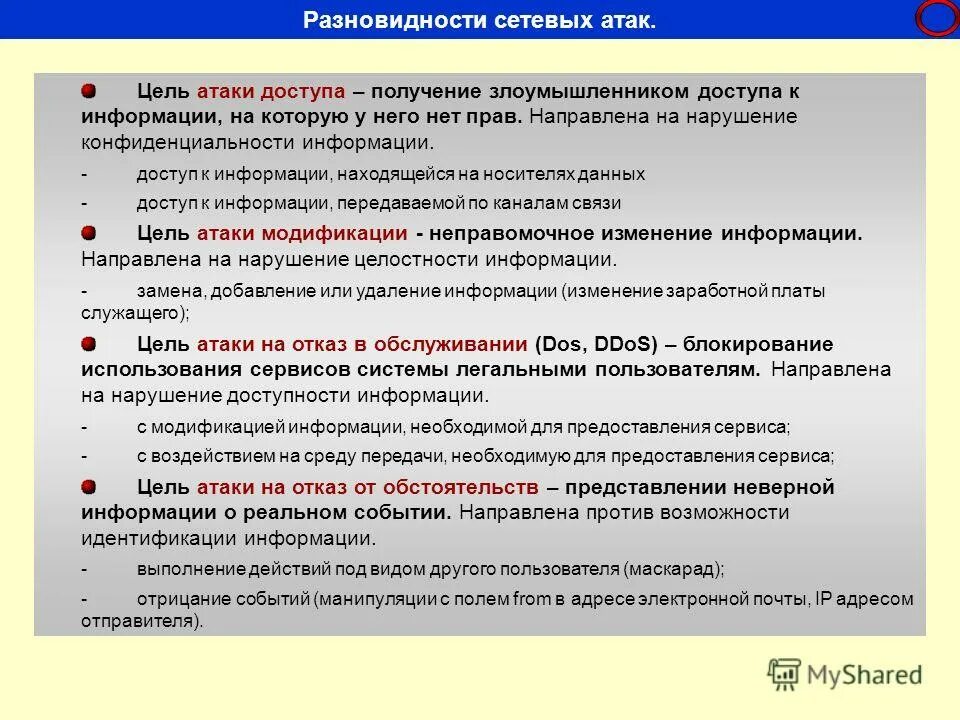 Разновидности сетевых атак.

Цель атаки доступа – получение злоумышленником доступа к информации, на которую у него нет прав. Направлена на нарушение конфиденциальности информации.

- доступ к информации, находящейся на носителях данных

- доступ к информации, передаваемой по каналам связи

Цель атаки модификации - неправомочное изменение информации. Направлена на нарушение целостности информации.

- замена, добавление или удаление информации (изменение заработной платы служащего);

Цель атаки на отказ в обслуживании (Dos, DDoS) – блокирование использования сервисов системы легальными пользователям. Направлена на нарушение доступности информации.

- с модификацией информации, необходимой для предоставления сервиса;

- с воздействием на среду передачи, необходимую для предоставления сервиса;

Цель атаки на отказ от обстоятельств – представлении неверной информации о реальном событии. Направлена против возможности идентификации информации.

- выполнение действий под видом другого пользователя (маскарад);

- отрицание событий (манипуляции с полем from в адресе электронной почты, IP адресом отправителя).

MyShared